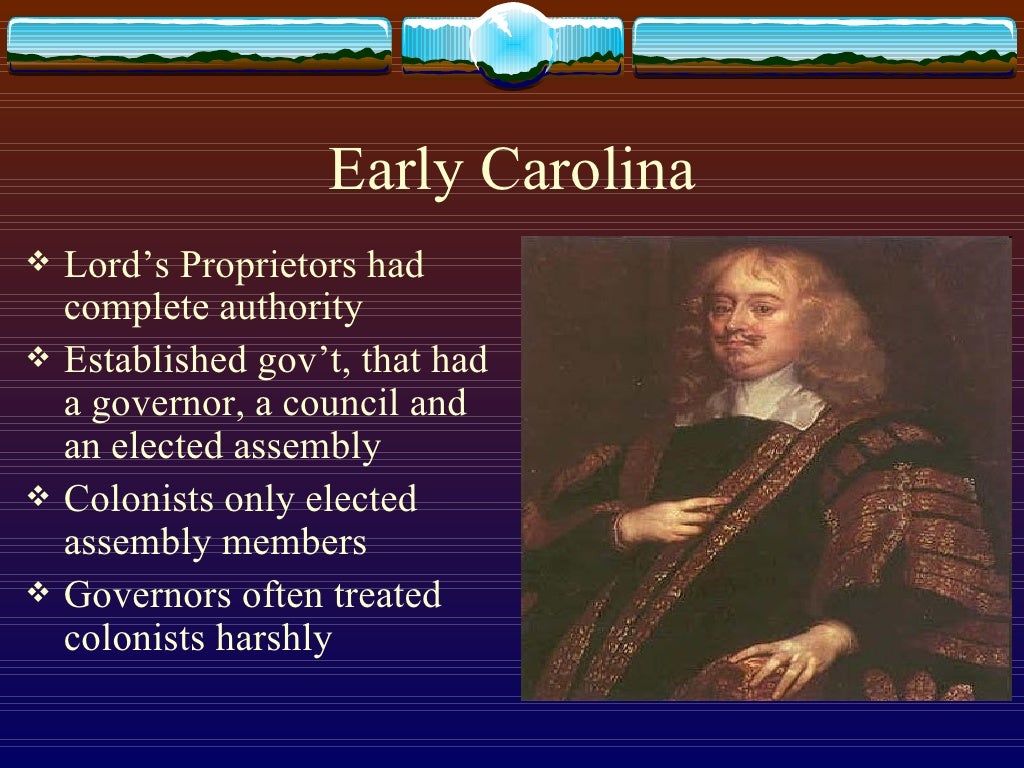 Early Carolina

❖ Lord's Proprietors had complete authority
❖ Established gov't, that had a governor, a council and an elected assembly
❖ Colonists only elected assembly members
❖ Governors often treated colonists harshly